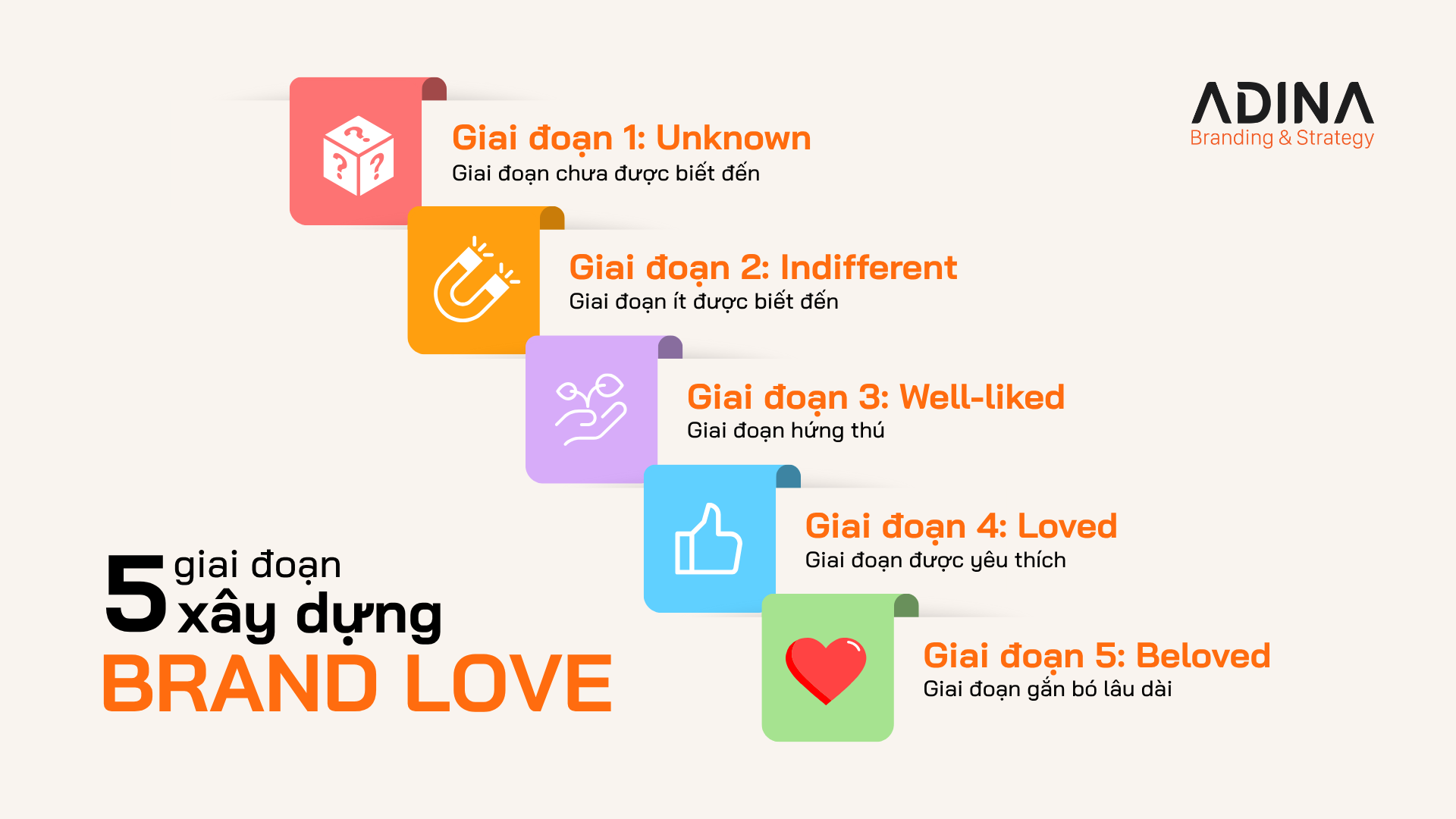 ADINA
Branding & Strategy

Giai đoạn 1: Unknown
Giai đoạn chưa được biết đến

Giai đoạn 2: Indifferent
Giai đoạn ít được biết đến

Giai đoạn 3: Well-liked
Giai đoạn hứng thú

Giai đoạn 4: Loved
Giai đoạn được yêu thích

Giai đoạn 5: Beloved
Giai đoạn gắn bó lâu dài

5 giai đoạn xây dựng
BRAND LOVE